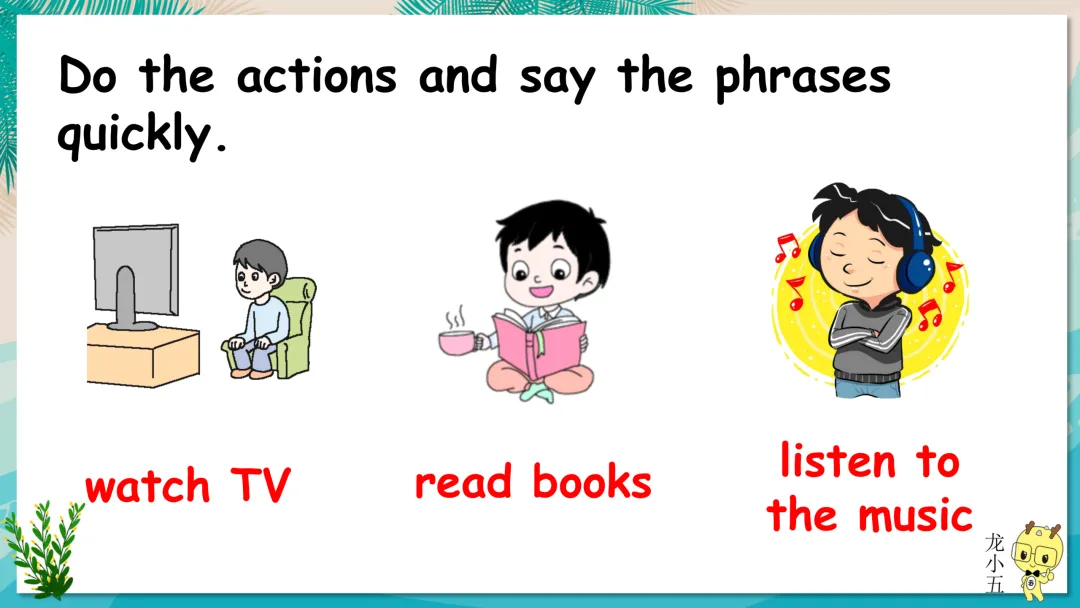 Do the actions and say the phrases quickly.

watch TV

read books

listen to the music

龙小五